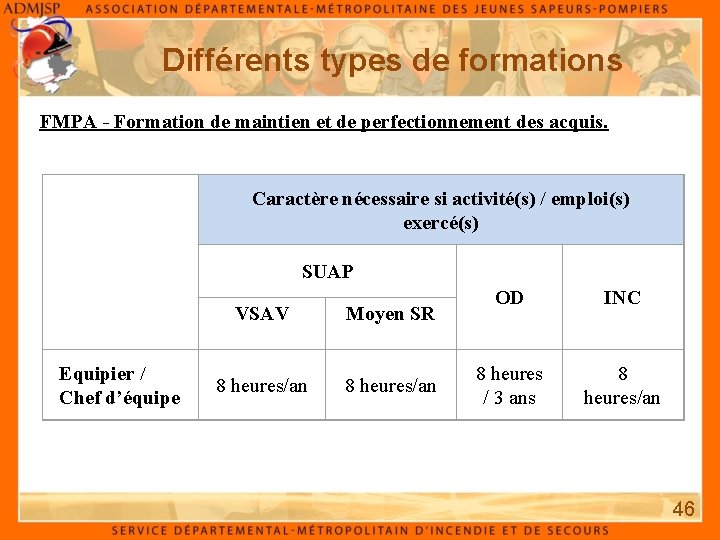 ADMJSP ASSOCIATION DÉPARTEMENTALE-MÉTROPOLITAINE DES JEUNES SAPEURS-POMPIERS

Différents types de formations

FMPA - Formation de maintien et de perfectionnement des acquis.

| | Caractère nécessaire si activité(s) / emploi(s) exercé(s) | | | |
|---|---|---|---|---|
| | SUAP | | OD | INC |
| | VSAV | Moyen SR | | |
| Equipier / Chef d'équipe | 8 heures/an | 8 heures/an | 8 heures / 3 ans | 8 heures/an |

46

SERVICE DÉPARTEMENTAL-MÉTROPOLITAIN D'INCENDIE ET DE SECOURS